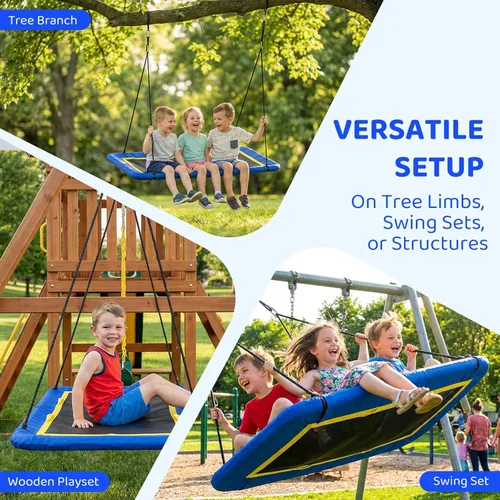 Tree Branch

VERSATILE SETUP

On Tree Limbs, Swing Sets, or Structures

Wooden Playset

Swing Set